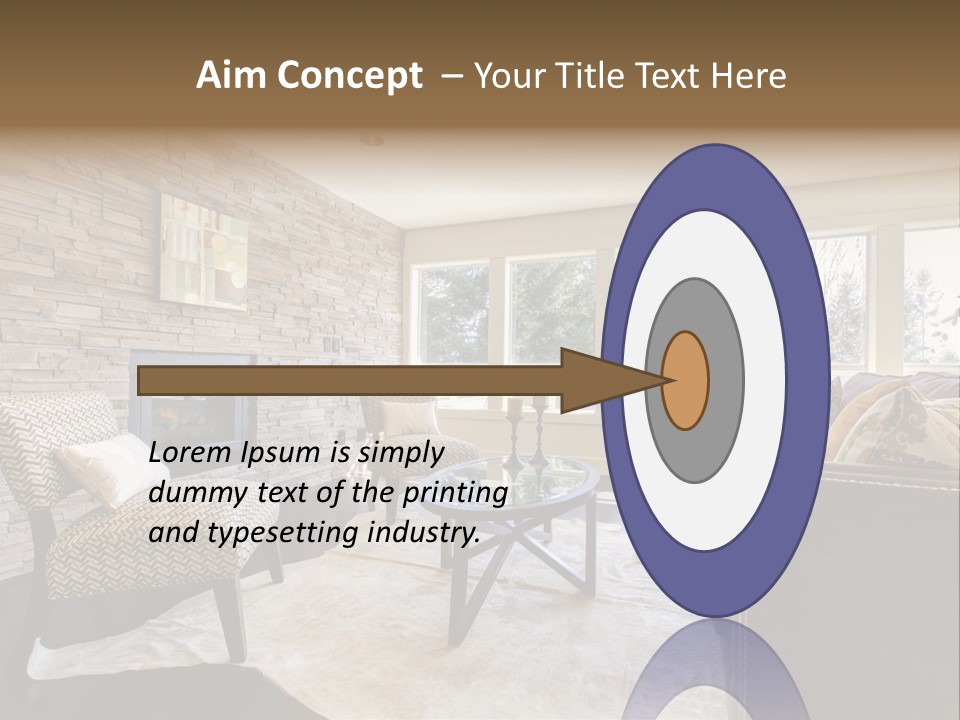 Aim Concept – Your Title Text Here

Lorem Ipsum is simply dummy text of the printing and typesetting industry.